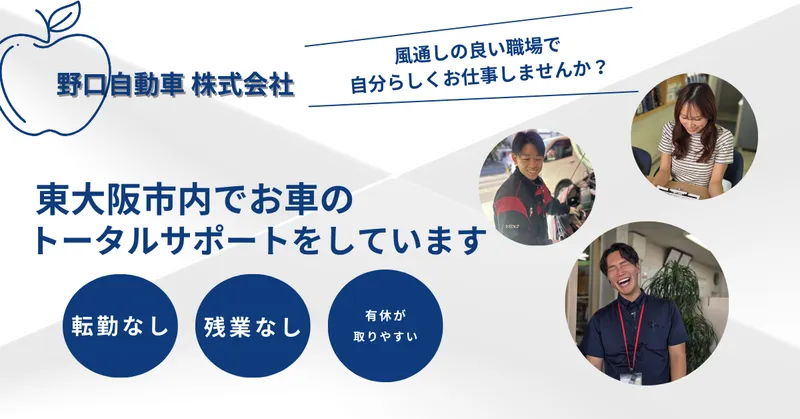 野口自動車 株式会社

風通しの良い職場で
自分らしくお仕事しませんか？

東大阪市内でお車の
トータルサポートをしています

転勤なし

残業なし

有休が
取りやすい